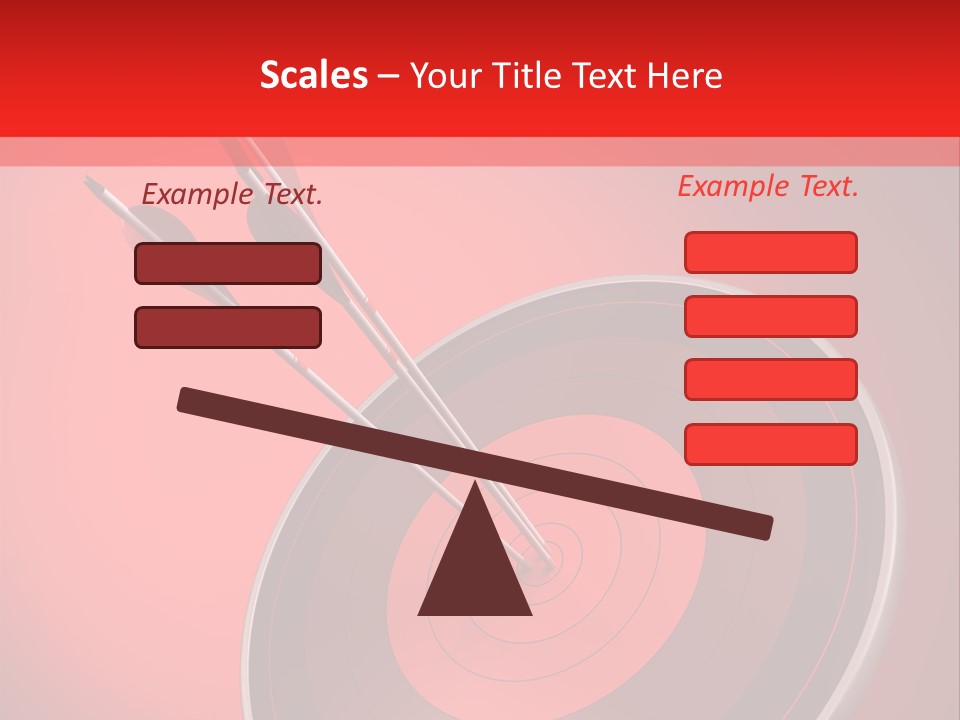 Scales – Your Title Text Here

Example Text.

Example Text.